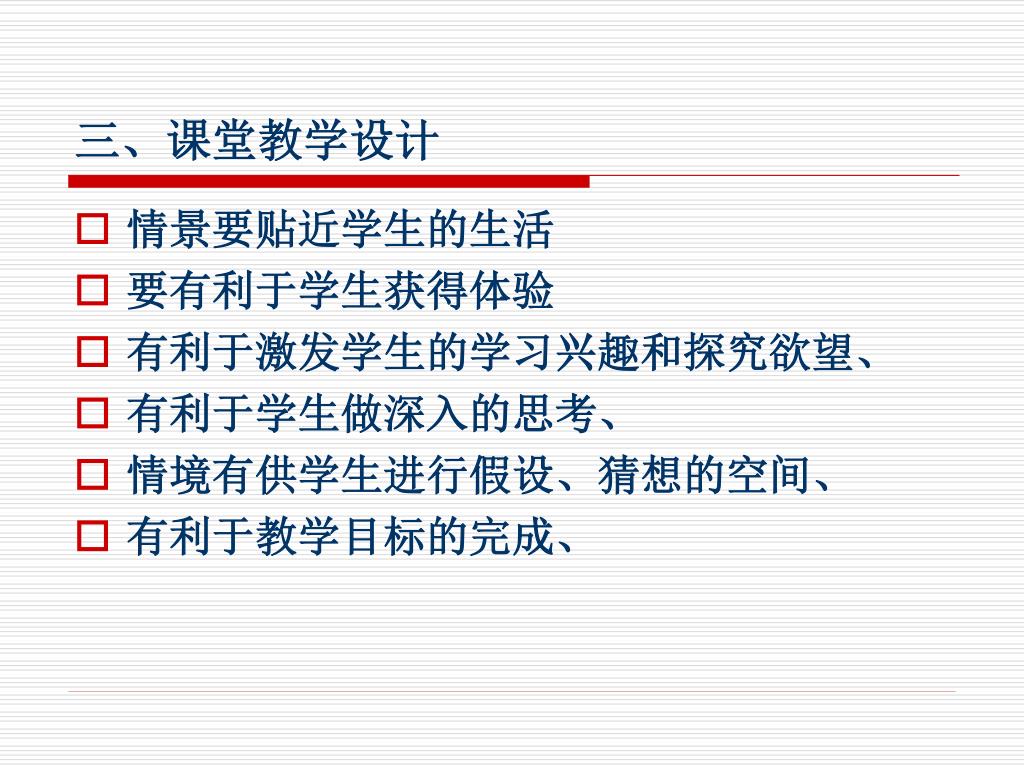 三、课堂教学设计

情景要贴近学生的生活

要有利于学生获得体验

有利于激发学生的学习兴趣和探究欲望、

有利于学生做深入的思考、

情境有供学生进行假设、猜想的空间、

有利于教学目标的完成、